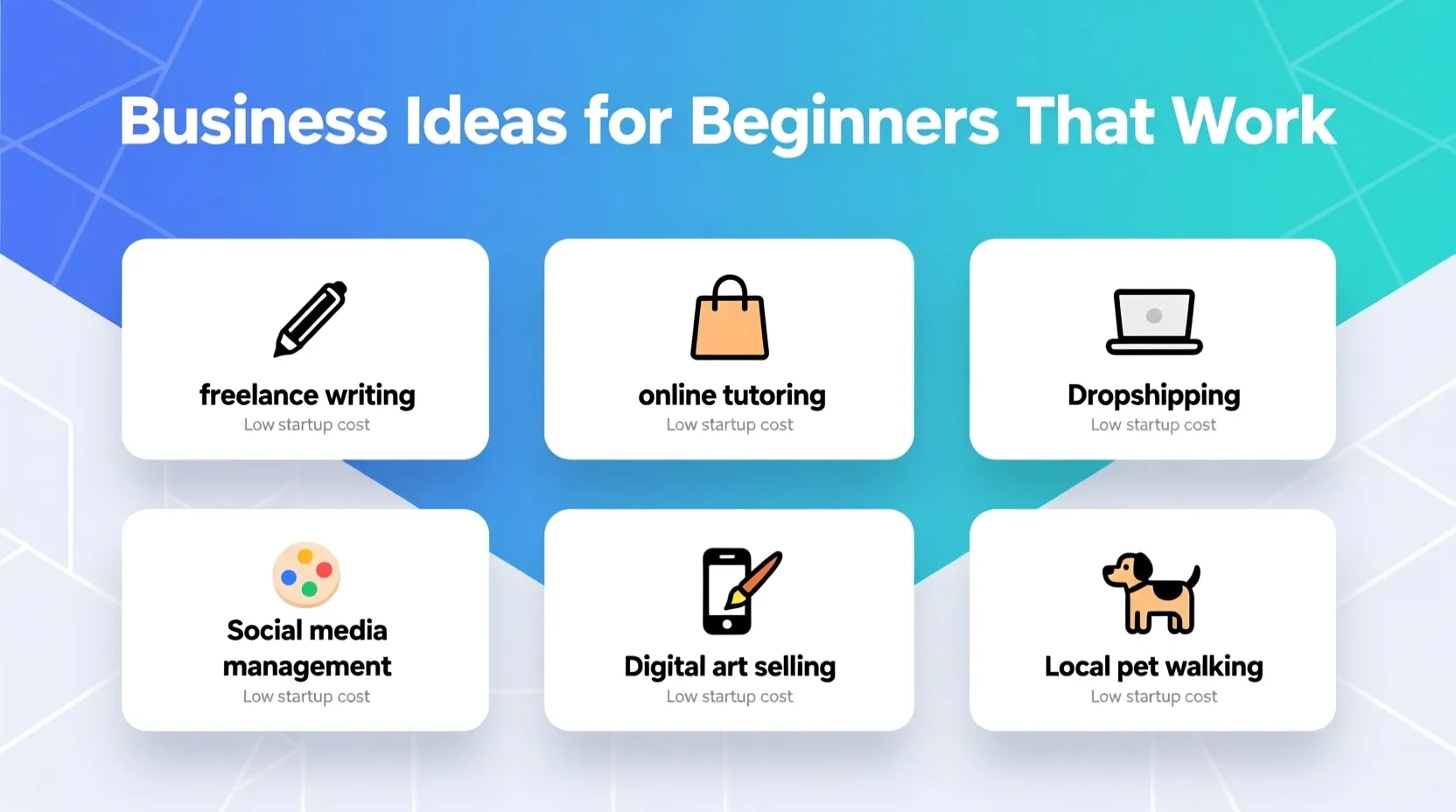 Business Ideas for Beginners That Work

freelance writing
Low startup cost

online tutoring
Low startup cost

Dropshipping
Low startup cost

Social media management
Low startup cost

Digital art selling
Low startup cost

Local pet walking
Low startup cost